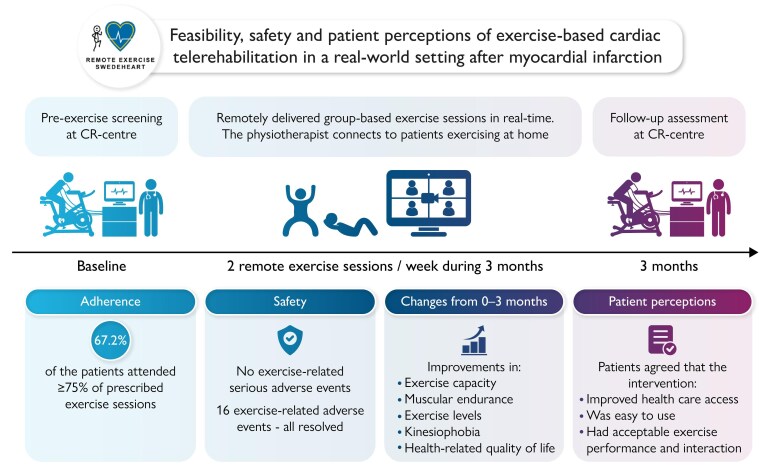 REMOTE EXERCISE SWEDEHEART

Feasibility, safety and patient perceptions of exercise-based cardiac telerehabilitation in a real-world setting after myocardial infarction

Pre-exercise screening at CR-centre

Remotely delivered group-based exercise sessions in real-time. The physiotherapist connects to patients exercising at home

Follow-up assessment at CR-centre

Baseline

2 remote exercise sessions / week during 3 months

3 months

Adherence

67.2%

of the patients attended ≥75% of prescribed exercise sessions

Safety

No exercise-related serious adverse events

16 exercise-related adverse events - all resolved

Changes from 0–3 months

Improvements in:
• Exercise capacity
• Muscular endurance
• Exercise levels
• Kinesiophobia
• Health-related quality of life

Patient perceptions

Patients agreed that the intervention:
• Improved health care access
• Was easy to use
• Had acceptable exercise performance and interaction